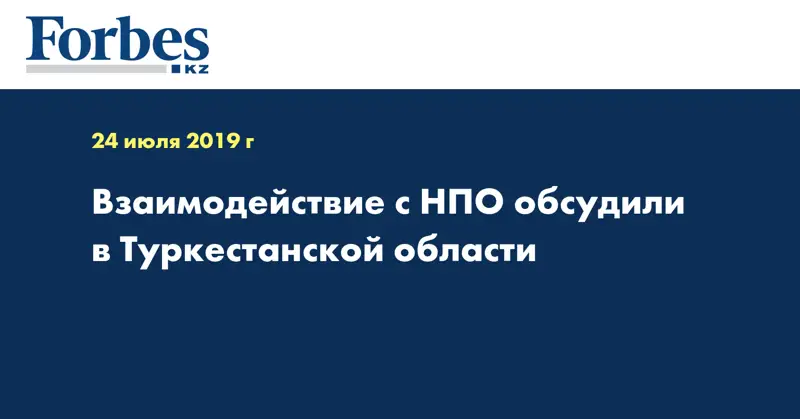 Forbes
KZ

24 июля 2019 г

Взаимодействие с НПО обсудили в Туркестанской области